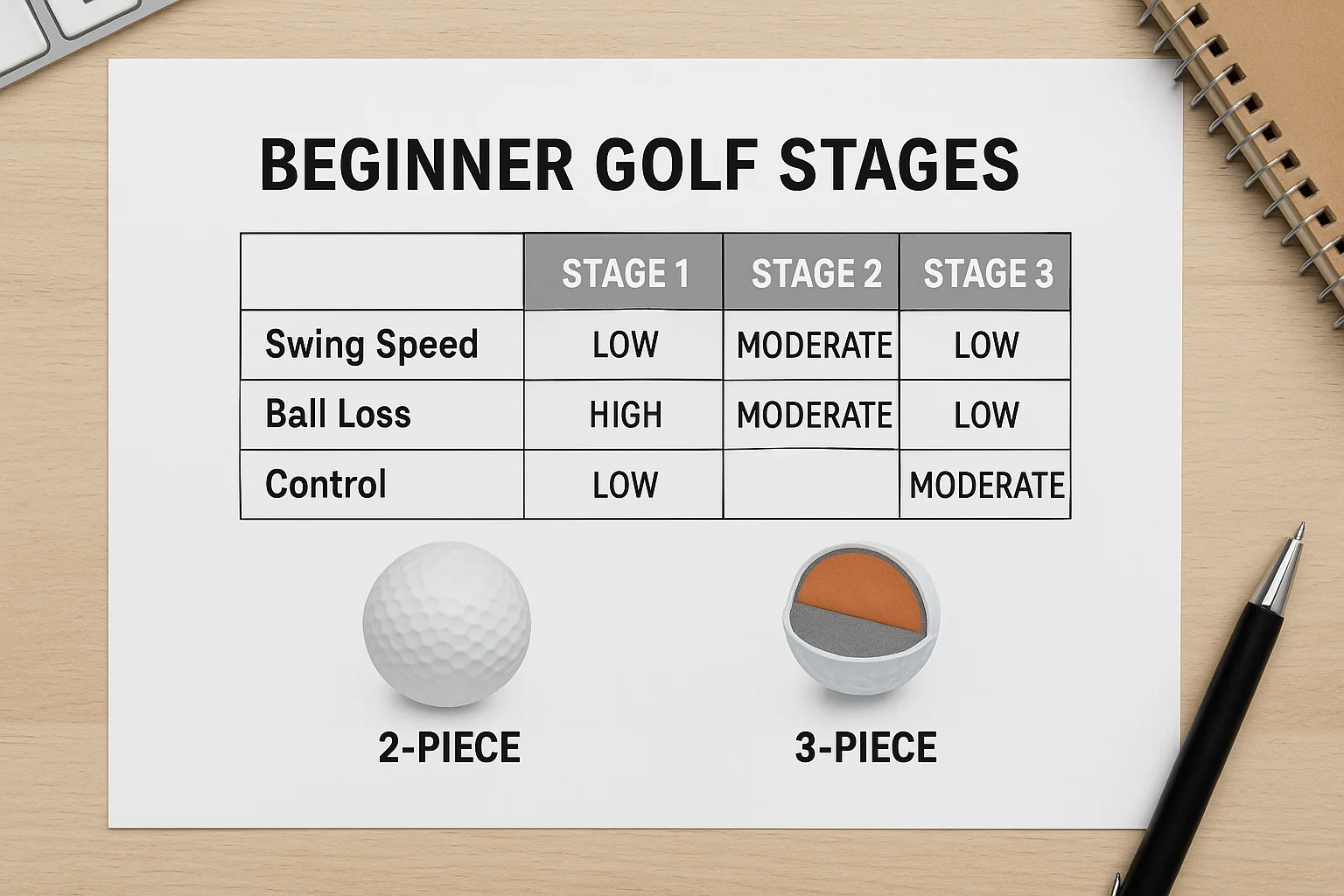 BEGINNER GOLF STAGES

|  | STAGE 1 | STAGE 2 | STAGE 3 |
|---|---|---|---|
| Swing Speed | LOW | MODERATE | LOW |
| Ball Loss | HIGH | MODERATE | LOW |
| Control | LOW |  | MODERATE |

2-PIECE

3-PIECE